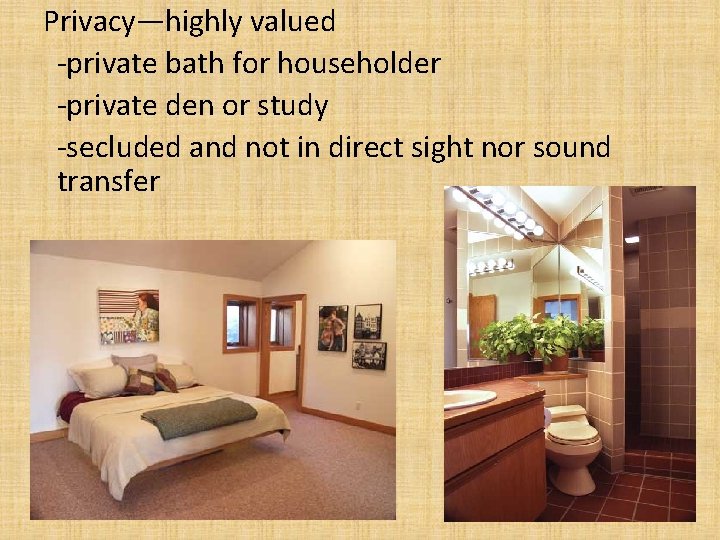 Privacy—highly valued
-private bath for householder
-private den or study
-secluded and not in direct sight nor sound transfer